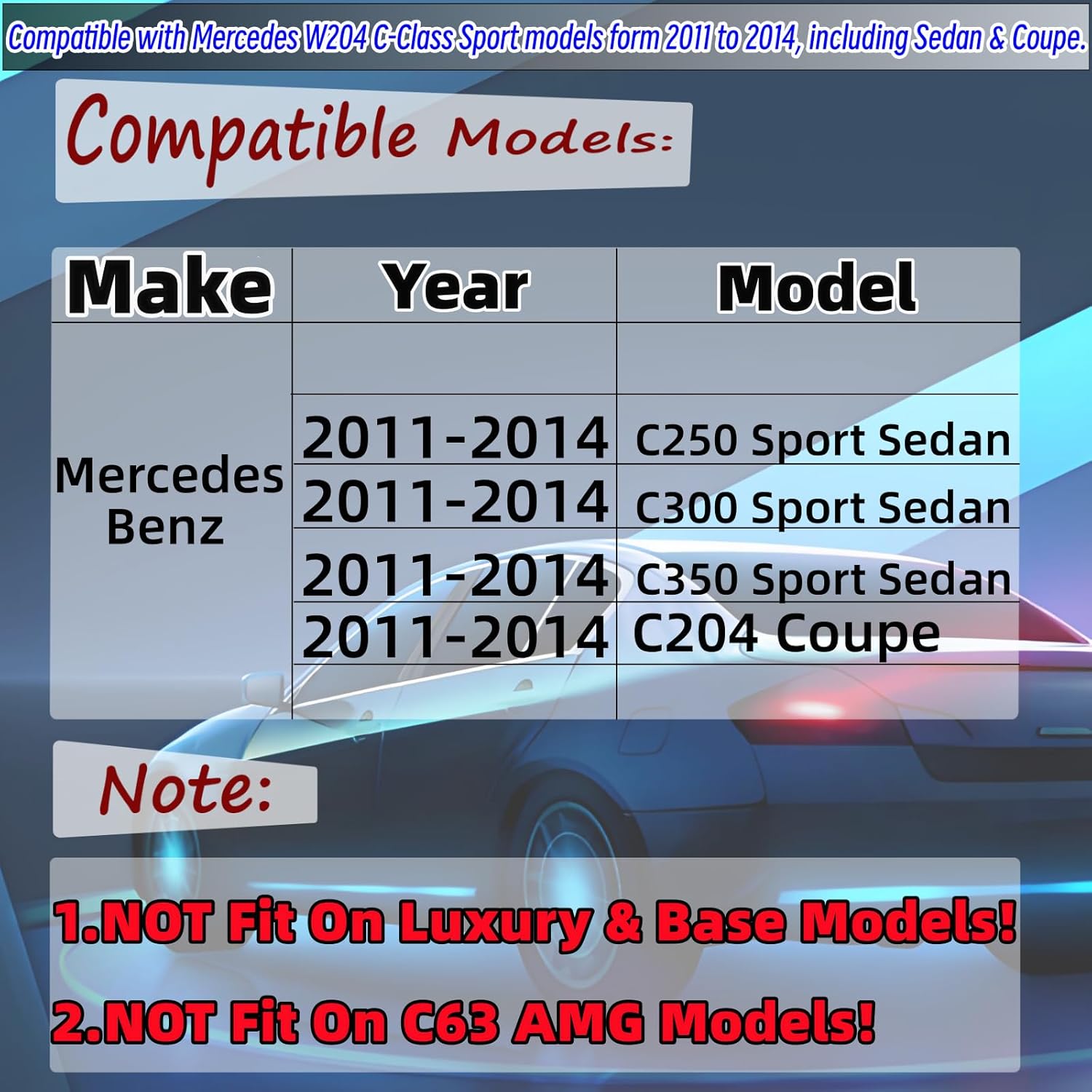 Compatible with Mercedes W204 C-Class Sport models form 2011 to 2014, including Sedan & Coupe.

Compatible Models:

| Make | Year | Model |
|---|---|---|
| Mercedes Benz | 2011-2014 | C250 Sport Sedan |
| | 2011-2014 | C300 Sport Sedan |
| | 2011-2014 | C350 Sport Sedan |
| | 2011-2014 | C204 Coupe |

Note:

1.NOT Fit On Luxury & Base Models!

2.NOT Fit On C63 AMG Models!